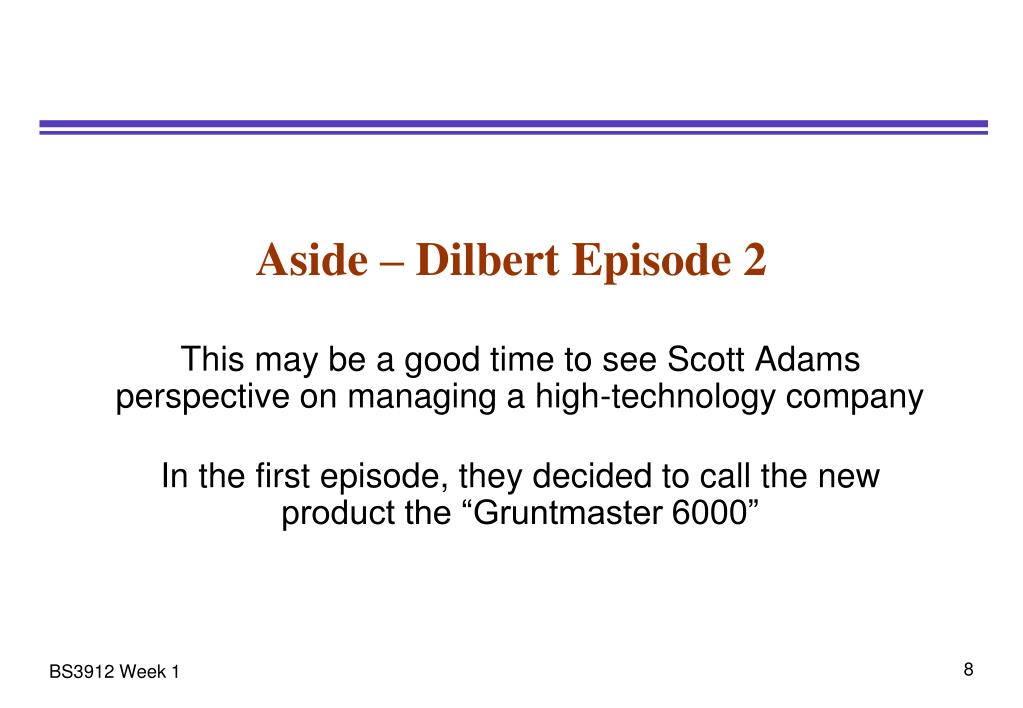 Aside – Dilbert Episode 2

This may be a good time to see Scott Adams perspective on managing a high-technology company

In the first episode, they decided to call the new product the “Gruntmaster 6000”

BS3912 Week 1

8